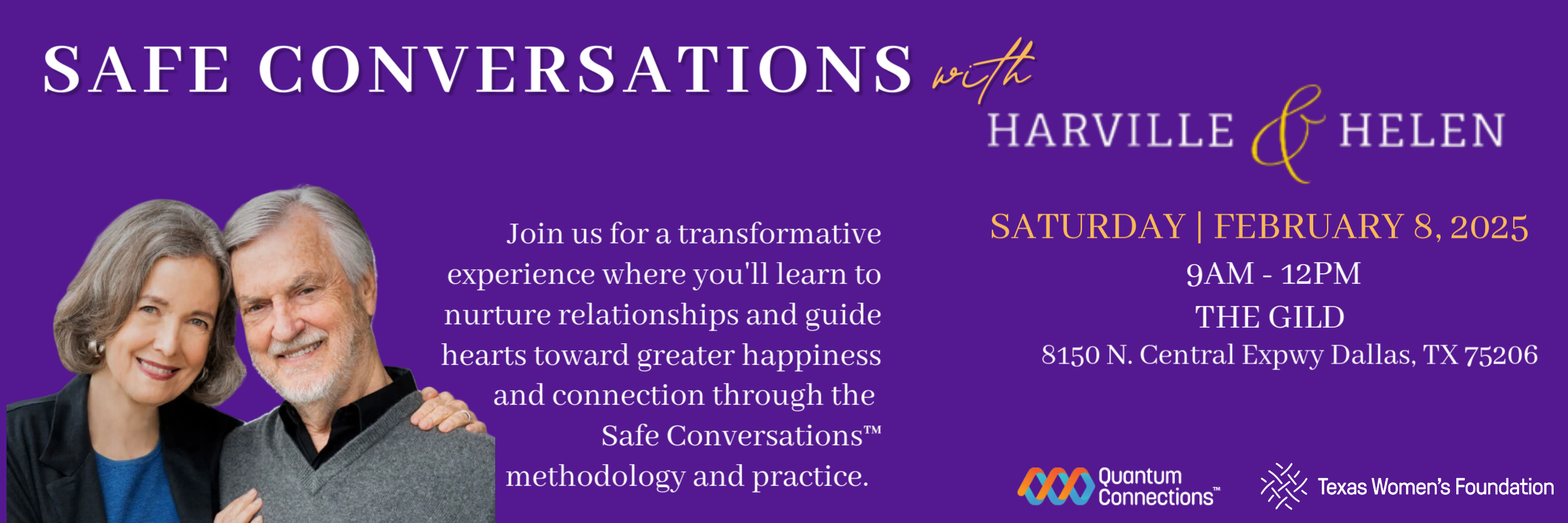 SAFE CONVERSATIONS with HARVILLE & HELEN

Join us for a transformative experience where you'll learn to nurture relationships and guide hearts toward greater happiness and connection through the Safe Conversations™ methodology and practice.

SATURDAY | FEBRUARY 8, 2025
9AM - 12PM
THE GILD
8150 N. Central Expwy Dallas, TX 75206

Quantum Connections™

Texas Women's Foundation